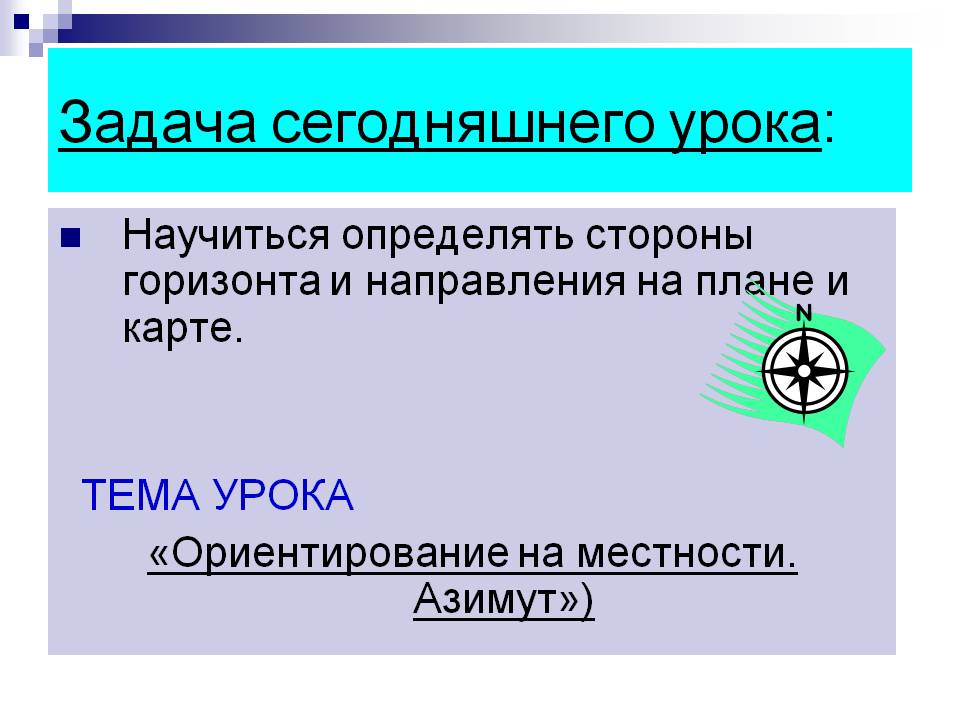 Задача сегодняшнего урока:

Научиться определять стороны горизонта и направления на плане и карте.

N

ТЕМА УРОКА

«Ориентирование на местности. Азимут»)